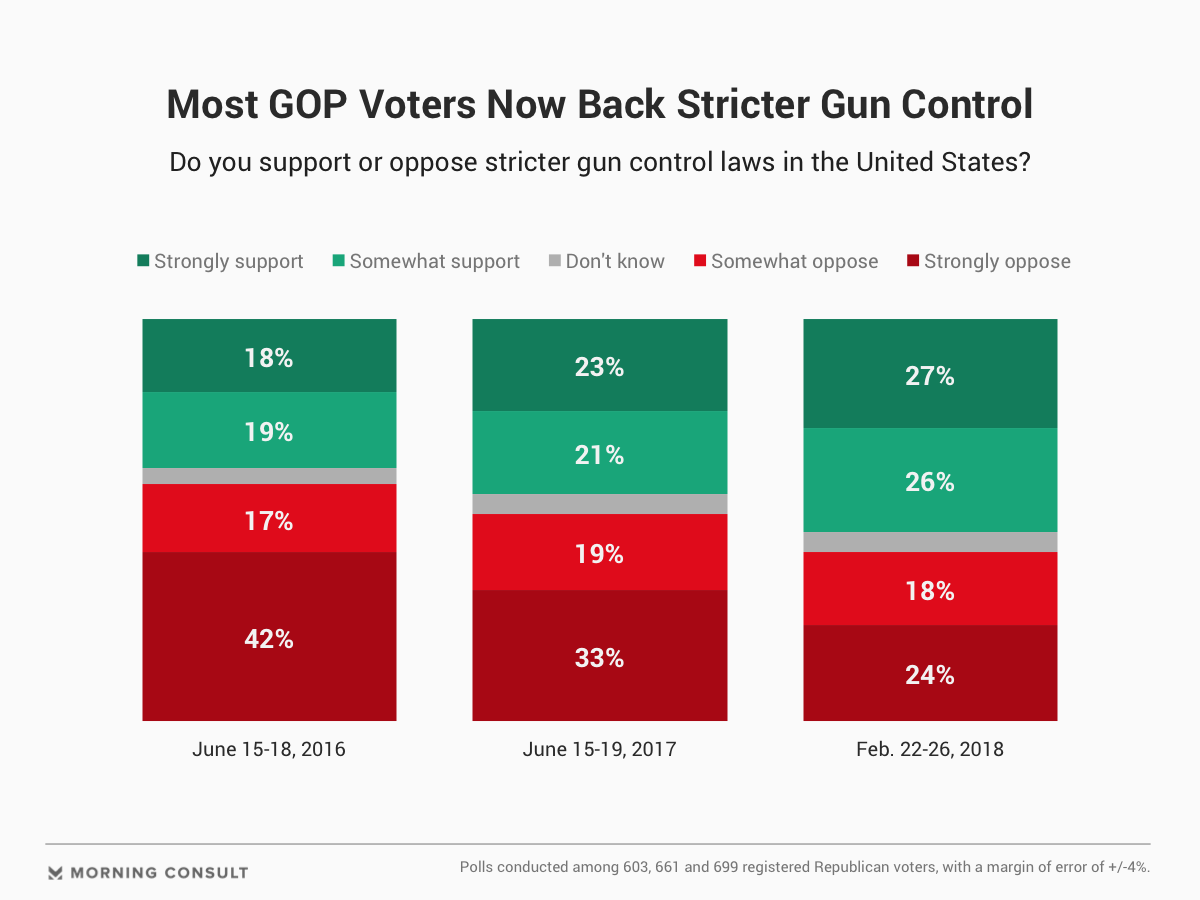 Most GOP Voters Now Back Stricter Gun Control

Do you support or oppose stricter gun control laws in the United States?

Strongly support
Somewhat support
Don't know
Somewhat oppose
Strongly oppose

18%
19%
17%
42%
June 15-18, 2016

23%
21%
19%
33%
June 15-19, 2017

27%
26%
18%
24%
Feb. 22-26, 2018

MORNING CONSULT

Polls conducted among 603, 661 and 699 registered Republican voters, with a margin of error of +/-4%.